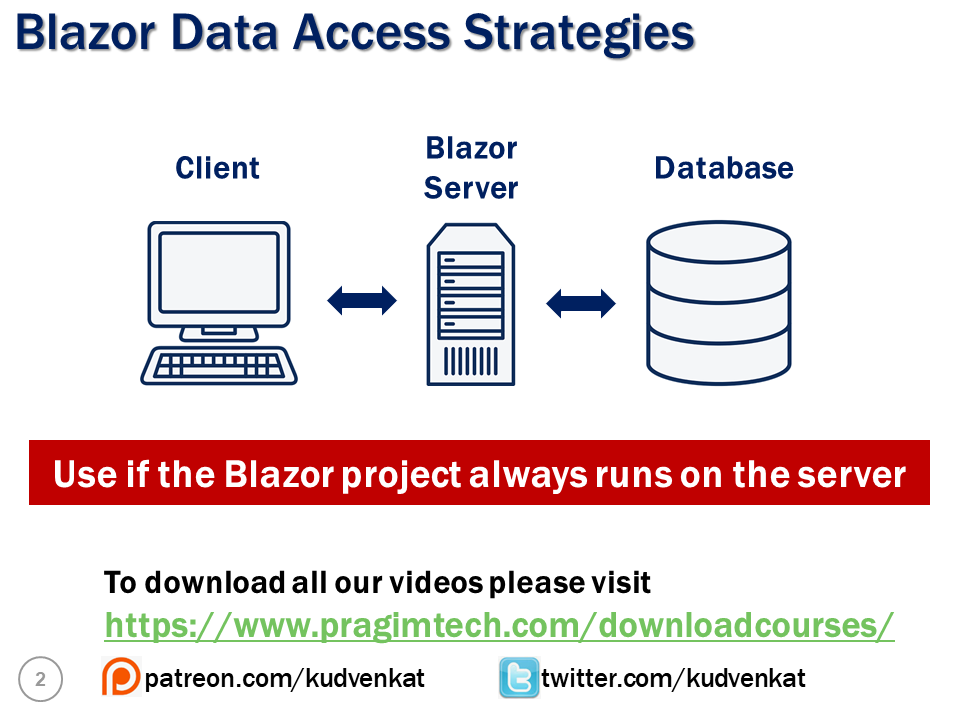 Blazor Data Access Strategies

Client

Blazor Server

Database

Use if the Blazor project always runs on the server

To download all our videos please visit
https://www.pragimtech.com/downloadcourses/

2

patreon.com/kudvenkat

twitter.com/kudvenkat